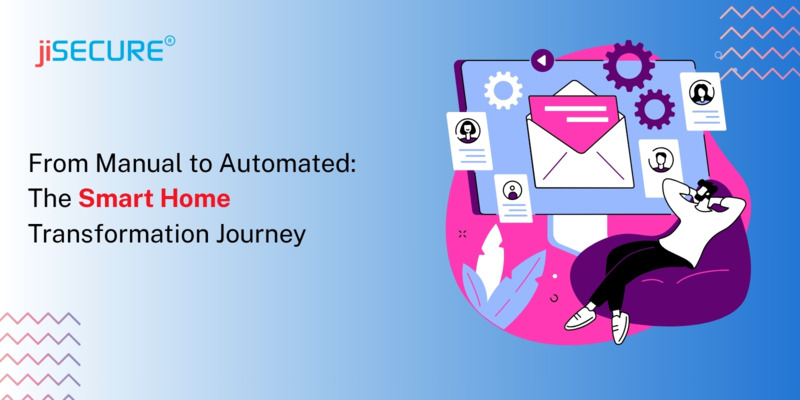 jiSECURE®

From Manual to Automated: The Smart Home Transformation Journey